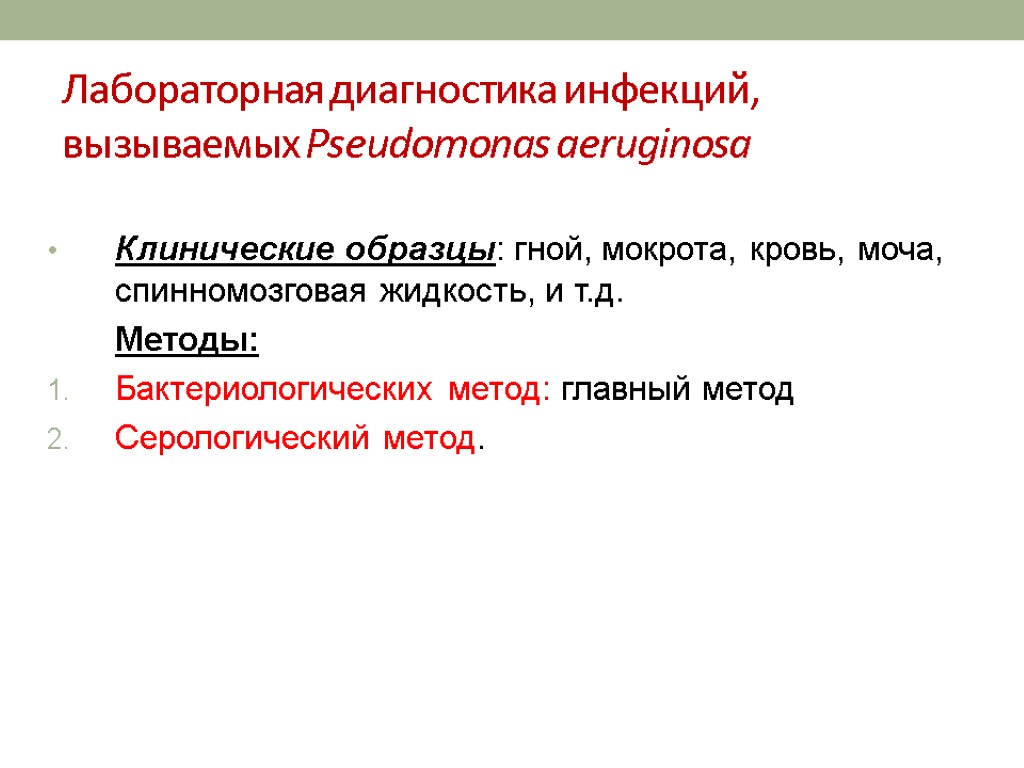 Лабораторная диагностика инфекций, вызываемых Pseudomonas aeruginosa

• Клинические образцы: гной, мокрота, кровь, моча, спинномозговая жидкость, и т.д.

Методы:

1. Бактериологических метод: главный метод
2. Серологический метод.